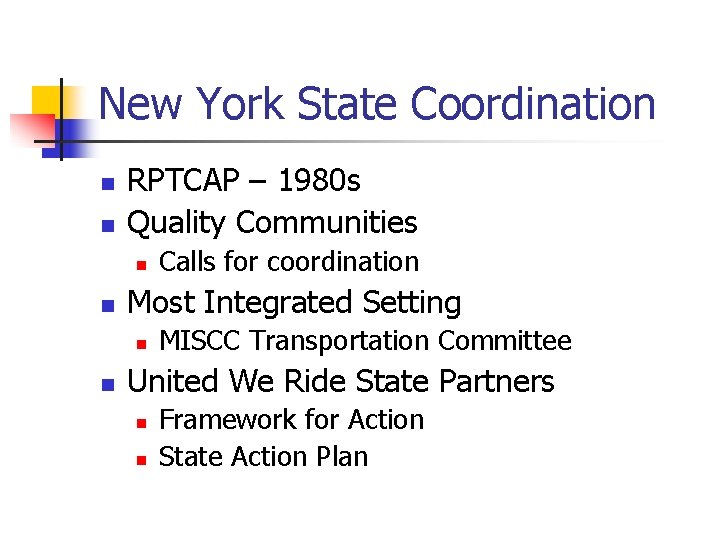 New York State Coordination

- RPTCAP – 1980s
- Quality Communities
  - Calls for coordination
- Most Integrated Setting
  - MISCC Transportation Committee
- United We Ride State Partners
  - Framework for Action
  - State Action Plan